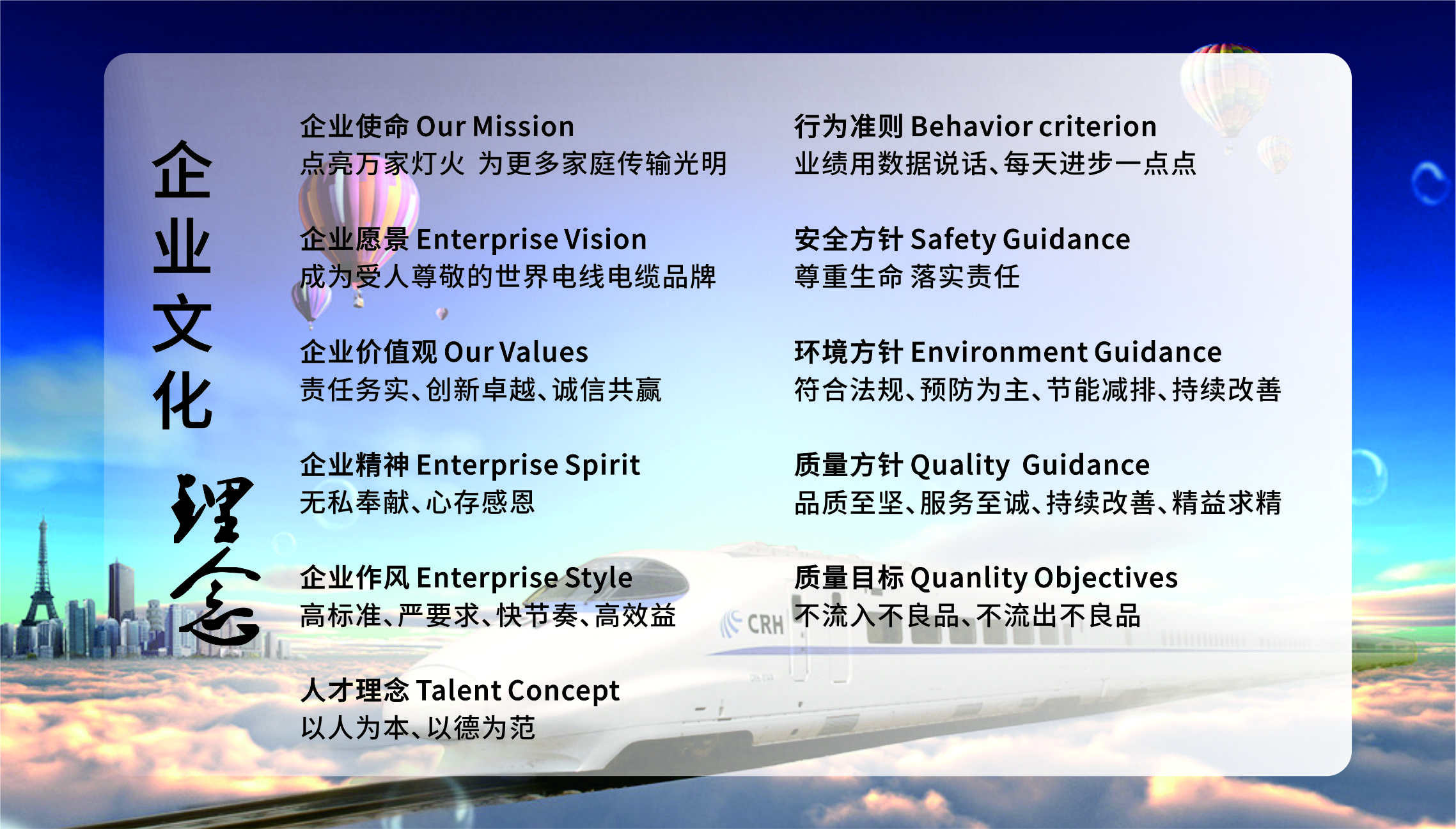 企业文化理念

企业使命 Our Mission
点亮万家灯火 为更多家庭传输光明

企业愿景 Enterprise Vision
成为受人尊敬的世界电线电缆品牌

企业价值观 Our Values
责任务实、创新卓越、诚信共赢

企业精神 Enterprise Spirit
无私奉献、心存感恩

企业作风 Enterprise Style
高标准、严要求、快节奏、高效益

人才理念 Talent Concept
以人为本、以德为范

行为准则 Behavior criterion
业绩用数据说话、每天进步一点点

安全方针 Safety Guidance
尊重生命 落实责任

环境方针 Environment Guidance
符合法规、预防为主、节能减排、持续改善

质量方针 Quality Guidance
品质至坚、服务至诚、持续改善、精益求精

质量目标 Quanlity Objectives
不流入不良品、不流出不良品

CRH